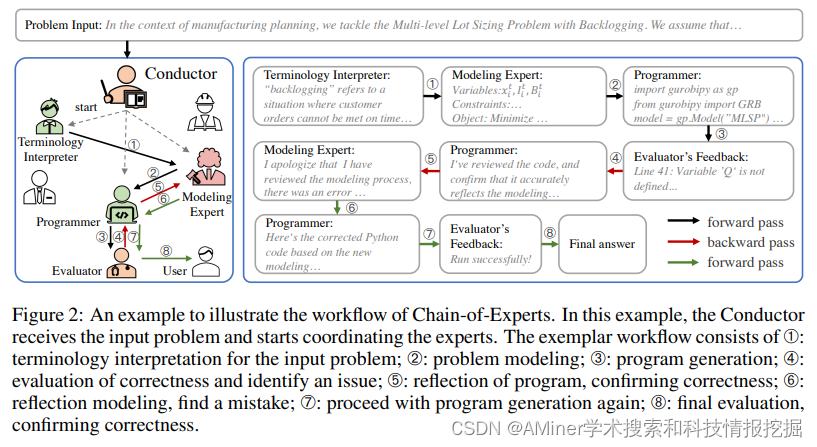 Problem Input: In the context of manufacturing planning, we tackle the Multi-level Lot Sizing Problem with Backlogging. We assume that…

Conductor

start

Terminology Interpreter

①

②

⑤

⑥

Modeling Expert

Programmer

③ ④ ⑦

⑧

Evaluator

User

Terminology Interpreter: "backlogging" refers to a situation where customer orders cannot be met on time…

①

Modeling Expert: Variables: $x_i^t, I_i^t, B_i^t$ Constraints:… Object: Minimize …

②

Programmer: import gurobipy as gp from gurobipy import GRB model = gp.Model("MLSP") …

③

Evaluator's Feedback: Line 41: Variable 'Q' is not defined...

④

Programmer: I've reviewed the code, and confirm that it accurately reflects the modeling…

⑤

Modeling Expert: I apologize that I have reviewed the modeling process, there was an error …

⑥

Programmer: Here's the corrected Python code based on the new modeling…

⑦

Evaluator's Feedback: Run successfully!

⑧

Final answer

forward pass

backward pass

forward pass

Figure 2: An example to illustrate the workflow of Chain-of-Experts. In this example, the Conductor receives the input problem and starts coordinating the experts. The exemplar workflow consists of ①: terminology interpretation for the input problem; ②: problem modeling; ③: program generation; ④: evaluation of correctness and identify an issue; ⑤: reflection of program, confirming correctness; ⑥: reflection modeling, find a mistake; ⑦: proceed with program generation again; ⑧: final evaluation, confirming correctness.

CSDN @AMiner学术搜索和科技情报挖掘